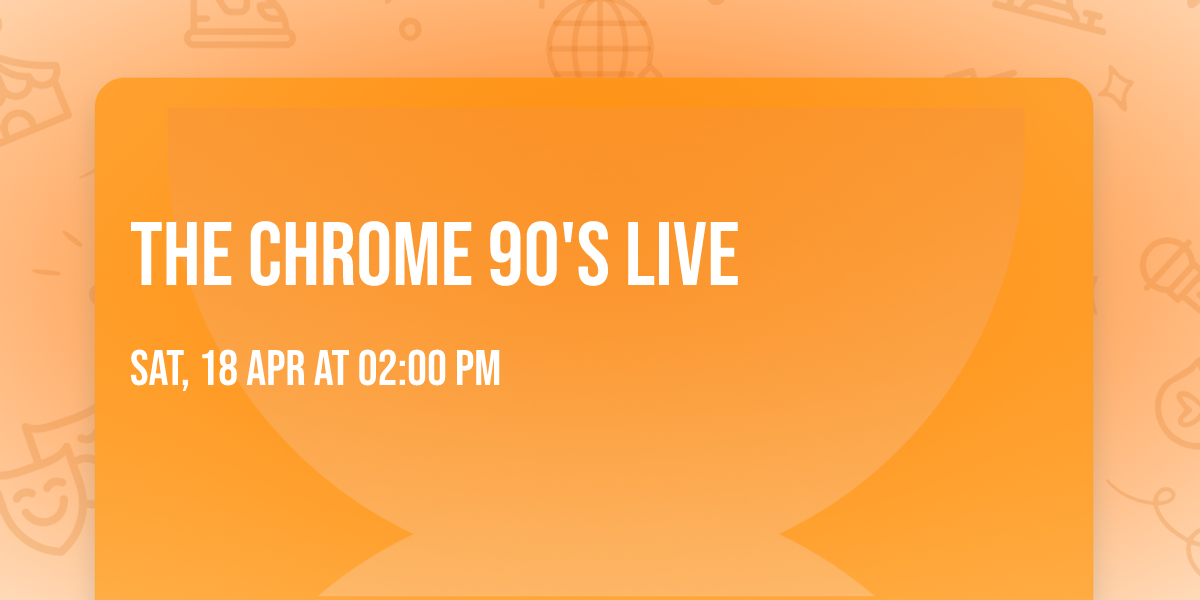 THE CHROME 90'S LIVE

SAT, 18 APR AT 02:00 PM